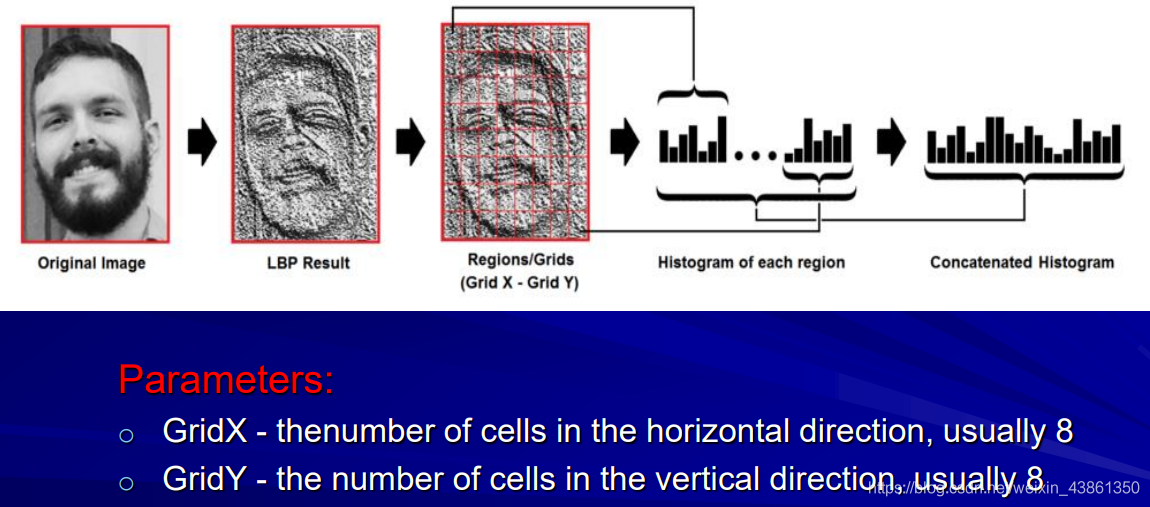 Original Image

LBP Result

Regions/Grids
(Grid X - Grid Y)

Histogram of each region

Concatenated Histogram

Parameters:

○ GridX - thenumber of cells in the horizontal direction, usually 8
○ GridY - the number of cells in the vertical direction, usually 8

https://blog.csdn.net/weixin_43861350